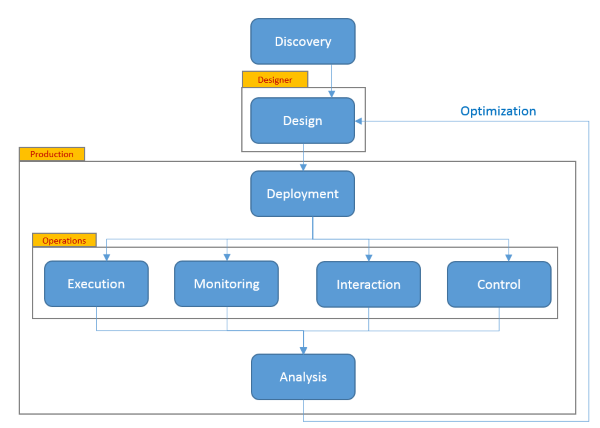 Discovery

Designer

Design

Optimization

Production

Deployment

Operations

Execution

Monitoring

Interaction

Control

Analysis